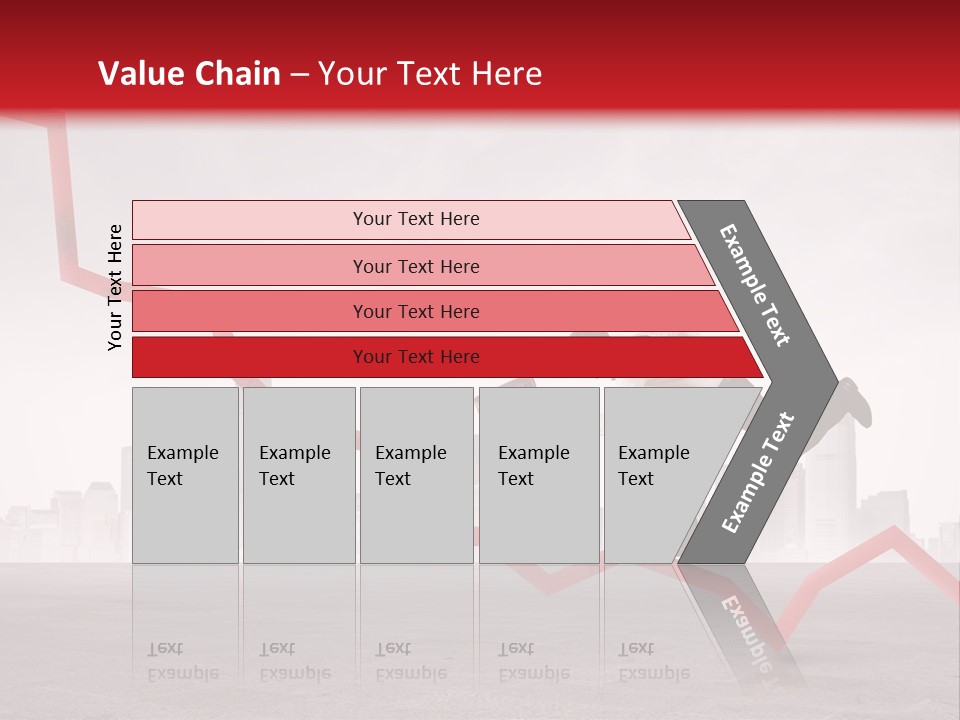 Value Chain – Your Text Here

Your Text Here

Your Text Here

Your Text Here

Your Text Here

Your Text Here

Example Text

Example Text

Example Text

Example Text

Example Text

Example Text

Example Text